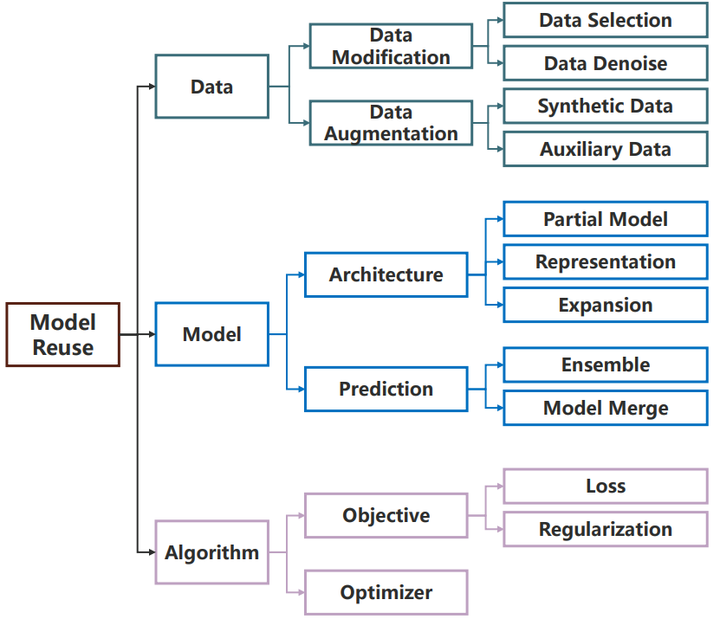 Model Reuse

Data

Data Modification

Data Selection

Data Denoise

Data Augmentation

Synthetic Data

Auxiliary Data

Model

Architecture

Partial Model

Representation

Expansion

Prediction

Ensemble

Model Merge

Algorithm

Objective

Loss

Regularization

Optimizer